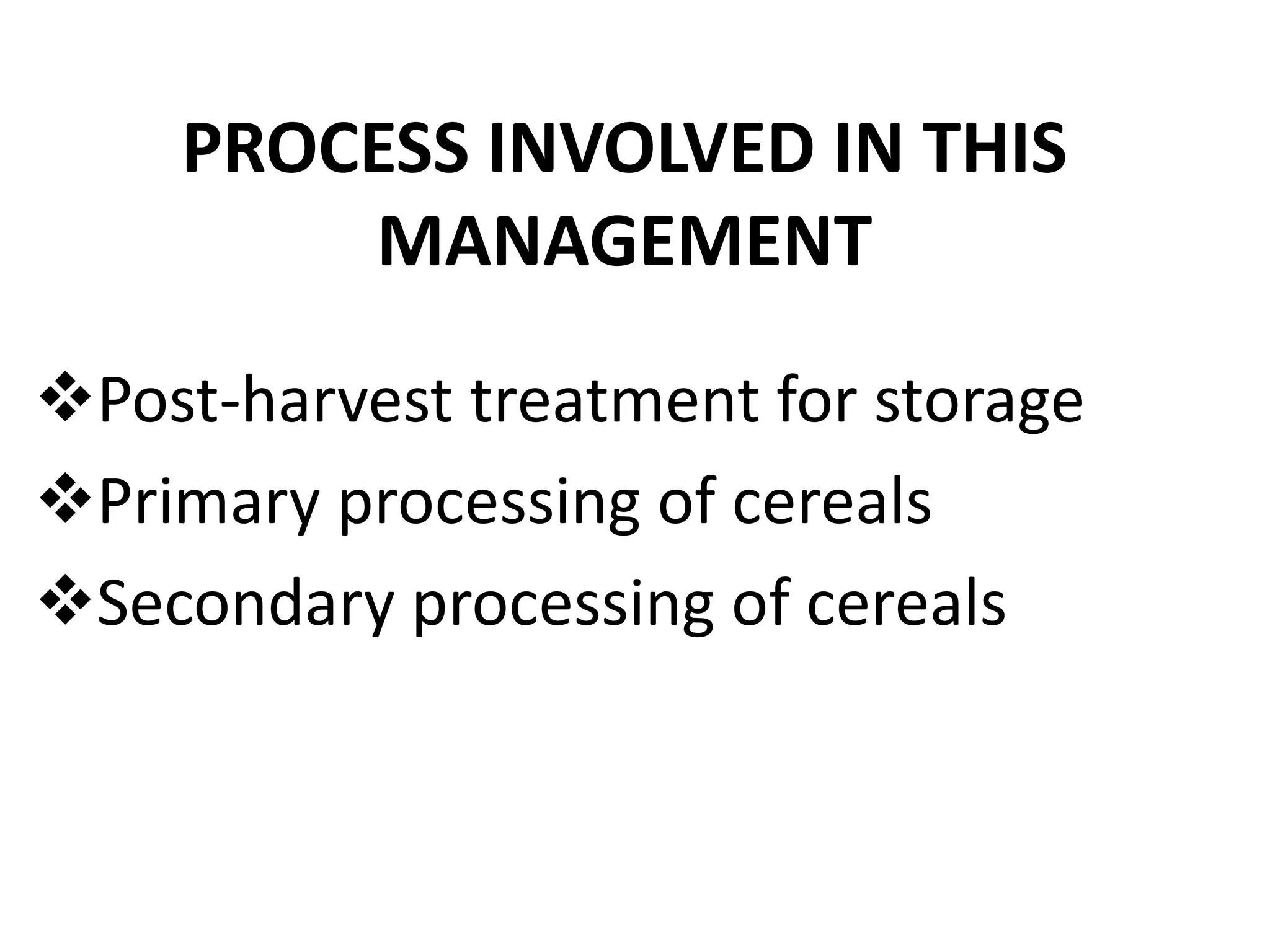 PROCESS INVOLVED IN THIS MANAGEMENT

❖Post-harvest treatment for storage
❖Primary processing of cereals
❖Secondary processing of cereals